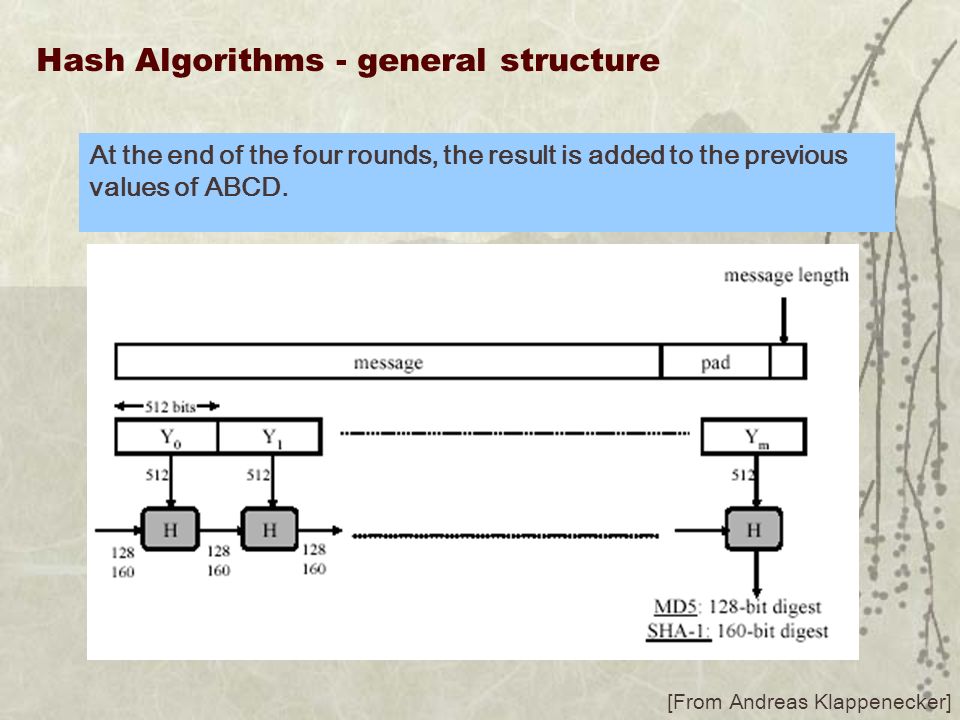 Hash Algorithms - general structure

At the end of the four rounds, the result is added to the previous values of ABCD.

message length

message

pad

512 bits

$Y_0$

$Y_1$

$Y_m$

512

512

512

H

H

H

128
160

128
160

128
160

MD5: 128-bit digest
SHA-1: 160-bit digest

[From Andreas Klappenecker]